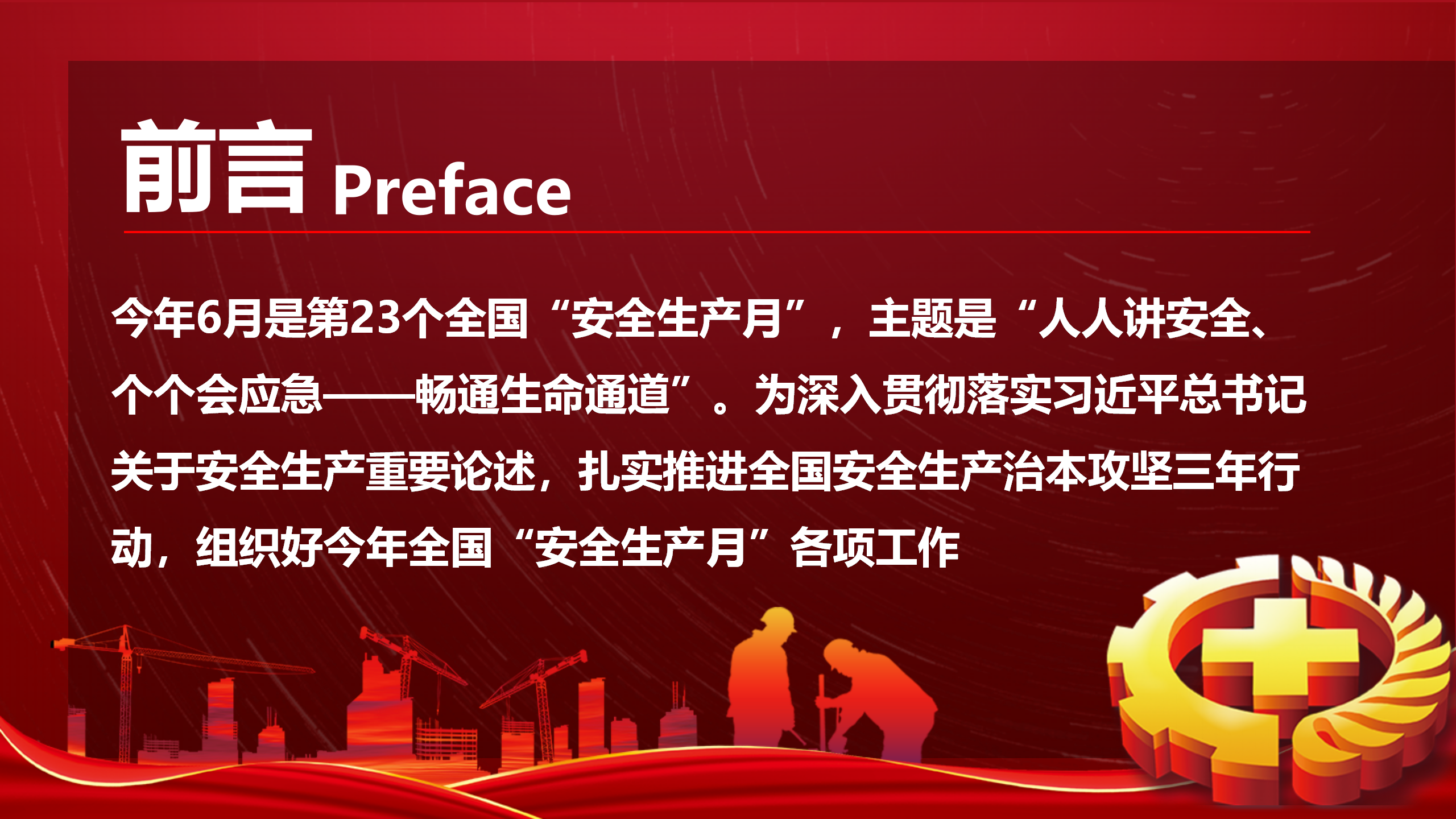 前言 Preface

今年6月是第23个全国“安全生产月”，主题是“人人讲安全、个个会应急——畅通生命通道”。为深入贯彻落实习近平总书记关于安全生产重要论述，扎实推进全国安全生产治本攻坚三年行动，组织好今年全国“安全生产月”各项工作